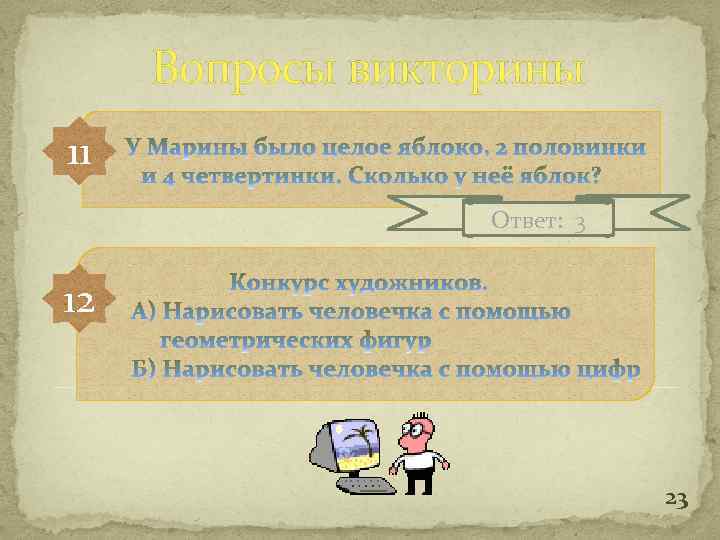 Вопросы викторины

11

У Марины было целое яблоко, 2 половинки и 4 четвертинки. Сколько у неё яблок?

Ответ: 3

12

Конкурс художников.
А) Нарисовать человечка с помощью геометрических фигур
Б) Нарисовать человечка с помощью цифр

23